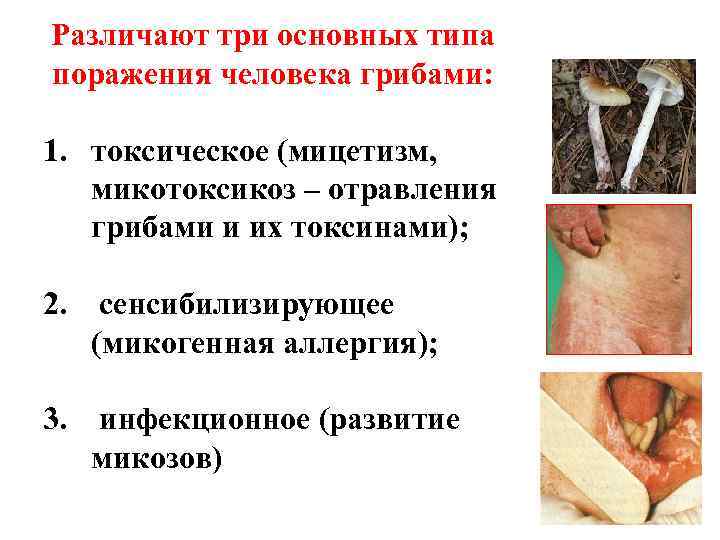 Различают три основных типа поражения человека грибами:

1. токсическое (мицетизм, микотоксикоз – отравления грибами и их токсинами);

2. сенсибилизирующее (микогенная аллергия);

3. инфекционное (развитие микозов)